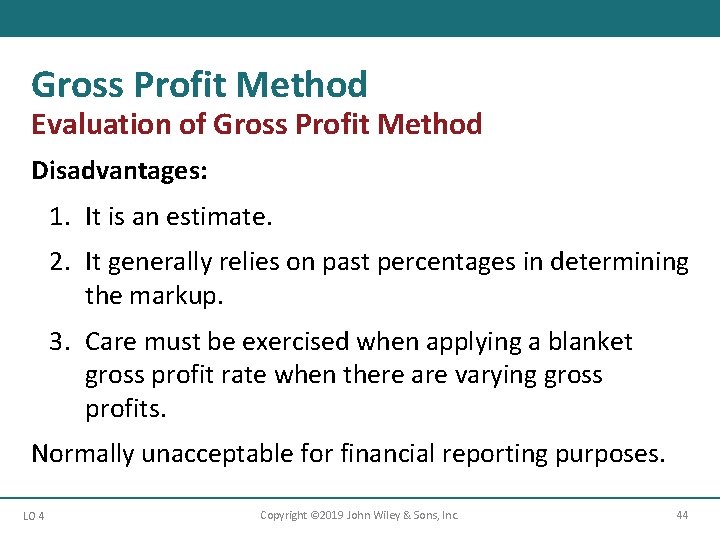 Gross Profit Method
Evaluation of Gross Profit Method

Disadvantages:

1. It is an estimate.

2. It generally relies on past percentages in determining the markup.

3. Care must be exercised when applying a blanket gross profit rate when there are varying gross profits.

Normally unacceptable for financial reporting purposes.

LO 4 Copyright ©2019 John Wiley & Sons, Inc. 44